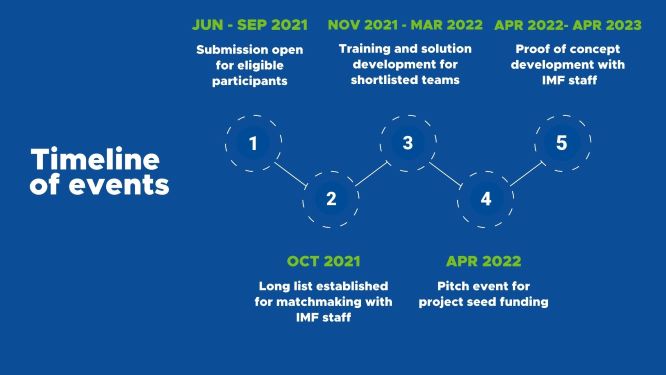 Timeline of events

JUN - SEP 2021
Submission open for eligible participants

1

OCT 2021
Long list established for matchmaking with IMF staff

2

NOV 2021 - MAR 2022
Training and solution development for shortlisted teams

3

APR 2022
Pitch event for project seed funding

4

APR 2022- APR 2023
Proof of concept development with IMF staff

5